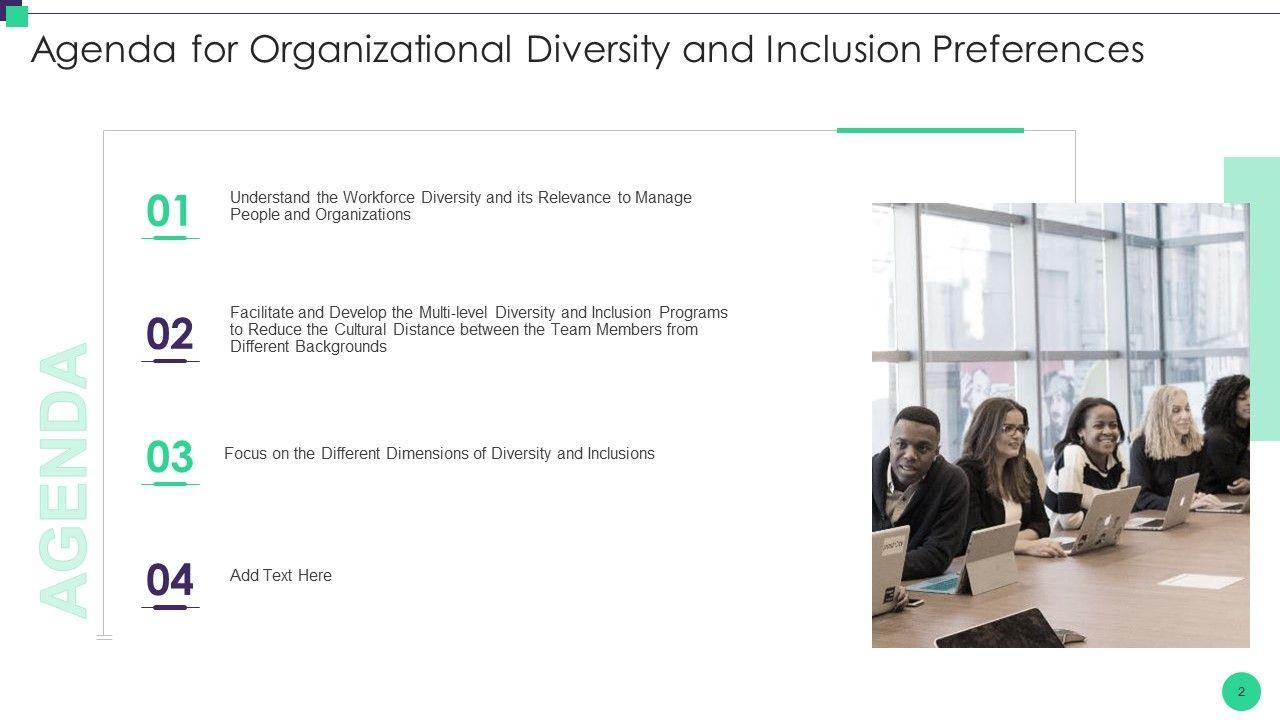 Agenda for Organizational Diversity and Inclusion Preferences

AGENDA

01
Understand the Workforce Diversity and its Relevance to Manage People and Organizations

02
Facilitate and Develop the Multi-level Diversity and Inclusion Programs to Reduce the Cultural Distance between the Team Members from Different Backgrounds

03
Focus on the Different Dimensions of Diversity and Inclusions

04
Add Text Here

2